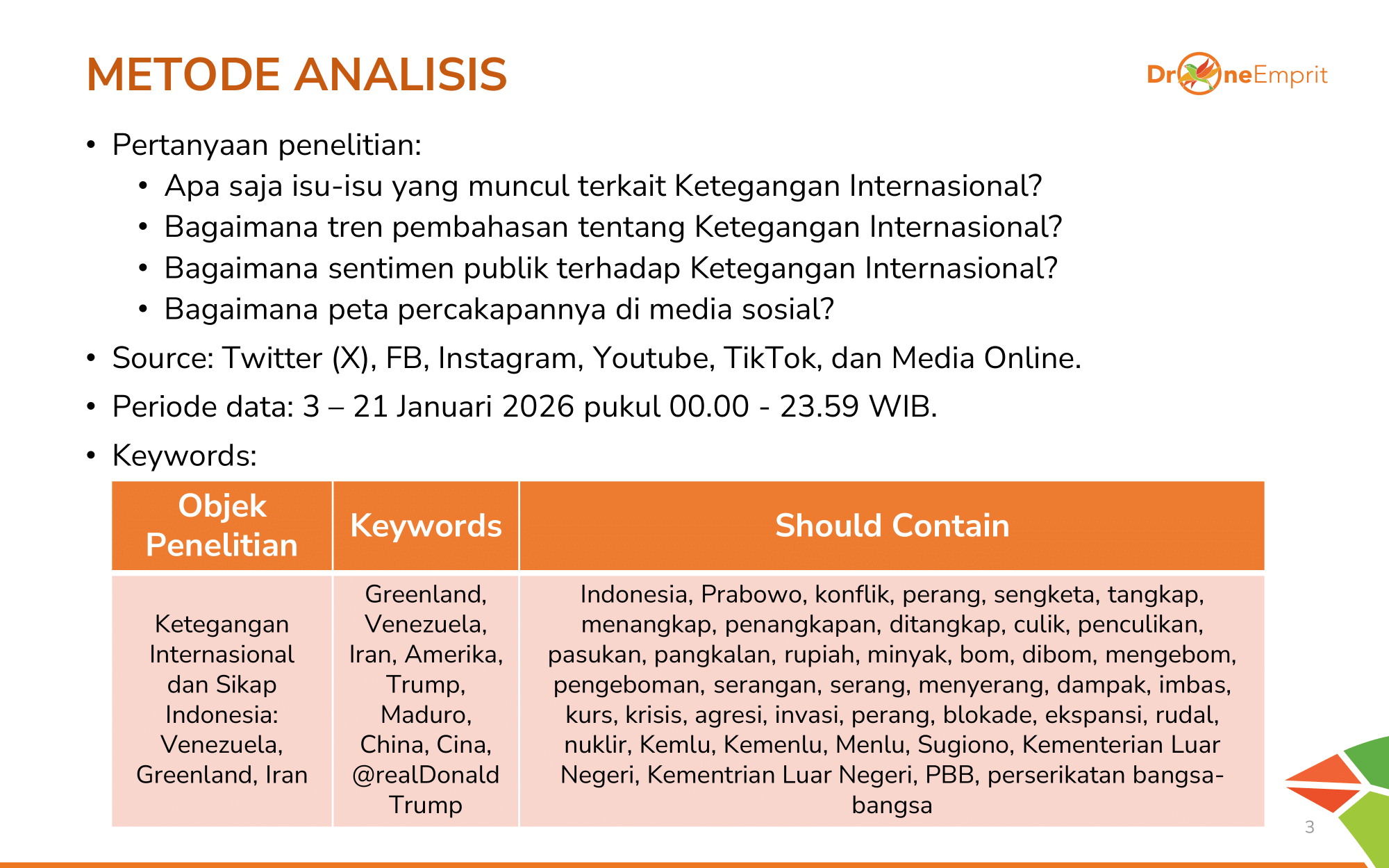 METODE ANALISIS

DroneEmprit

• Pertanyaan penelitian:
  • Apa saja isu-isu yang muncul terkait Ketegangan Internasional?
  • Bagaimana tren pembahasan tentang Ketegangan Internasional?
  • Bagaimana sentimen publik terhadap Ketegangan Internasional?
  • Bagaimana peta percakapannya di media sosial?
• Source: Twitter (X), FB, Instagram, Youtube, TikTok, dan Media Online.
• Periode data: 3 – 21 Januari 2026 pukul 00.00 - 23.59 WIB.
• Keywords:

| Objek Penelitian | Keywords | Should Contain |
|---|---|---|
| Ketegangan Internasional dan Sikap Indonesia: Venezuela, Greenland, Iran | Greenland, Venezuela, Iran, Amerika, Trump, Maduro, China, Cina, @realDonald Trump | Indonesia, Prabowo, konflik, perang, sengketa, tangkap, menangkap, penangkapan, ditangkap, culik, penculikan, pasukan, pangkalan, rupiah, minyak, bom, dibom, mengebom, pengeboman, serangan, serang, menyerang, dampak, imbas, kurs, krisis, agresi, invasi, perang, blokade, ekspansi, rudal, nuklir, Kemlu, Kemenlu, Menlu, Sugiono, Kementerian Luar Negeri, Kementrian Luar Negeri, PBB, perserikatan bangsa-bangsa |

3